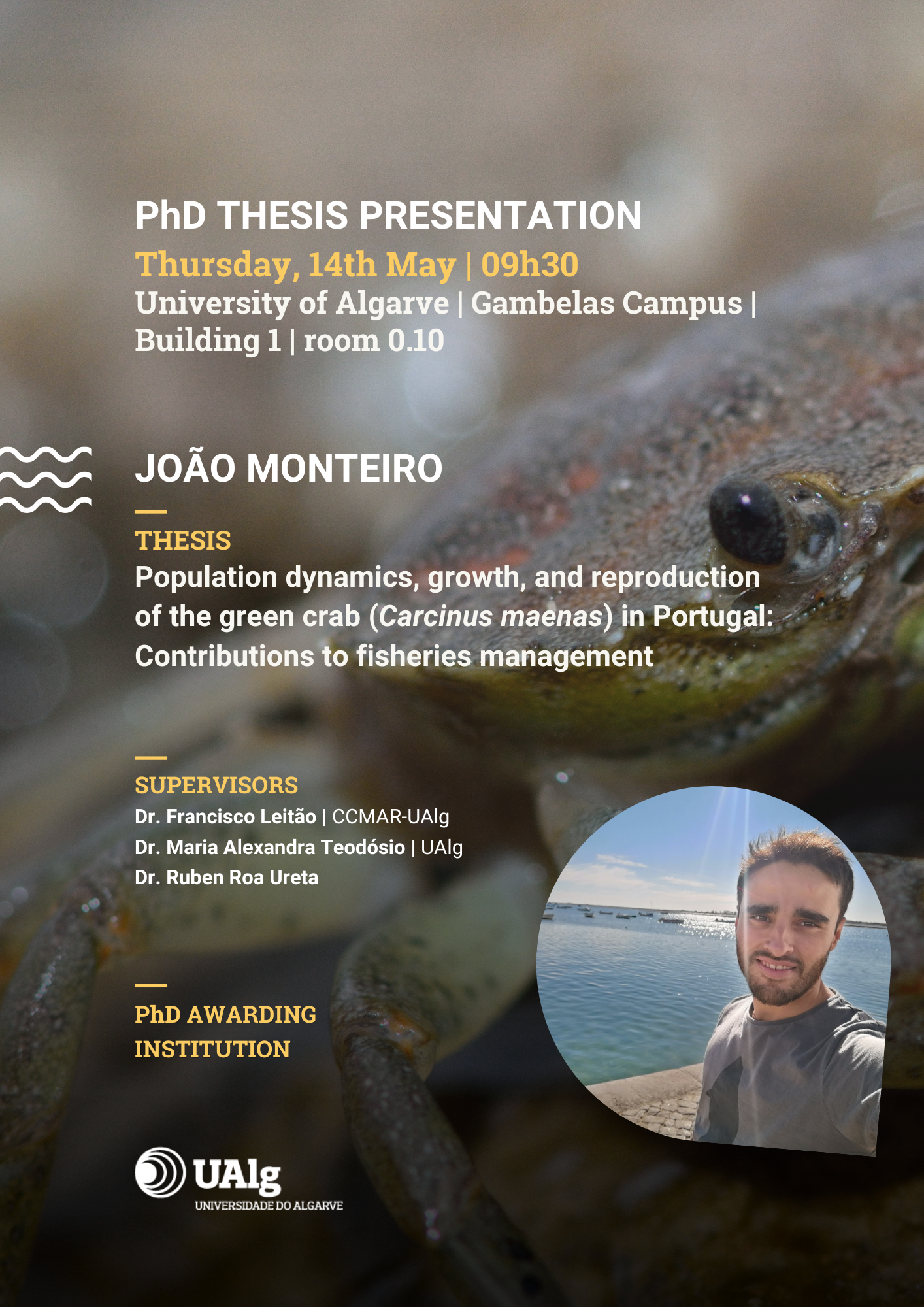 PhD THESIS PRESENTATION
Thursday, 14th May | 09h30
University of Algarve | Gambelas Campus | Building 1 | room 0.10

JOÃO MONTEIRO

THESIS
Population dynamics, growth, and reproduction of the green crab (Carcinus maenas) in Portugal: Contributions to fisheries management

SUPERVISORS
Dr. Francisco Leitão | CCMAR-UAlg
Dr. Maria Alexandra Teodósio | UAlg
Dr. Ruben Roa Ureta

PhD AWARDING INSTITUTION

UAlg
UNIVERSIDADE DO ALGARVE